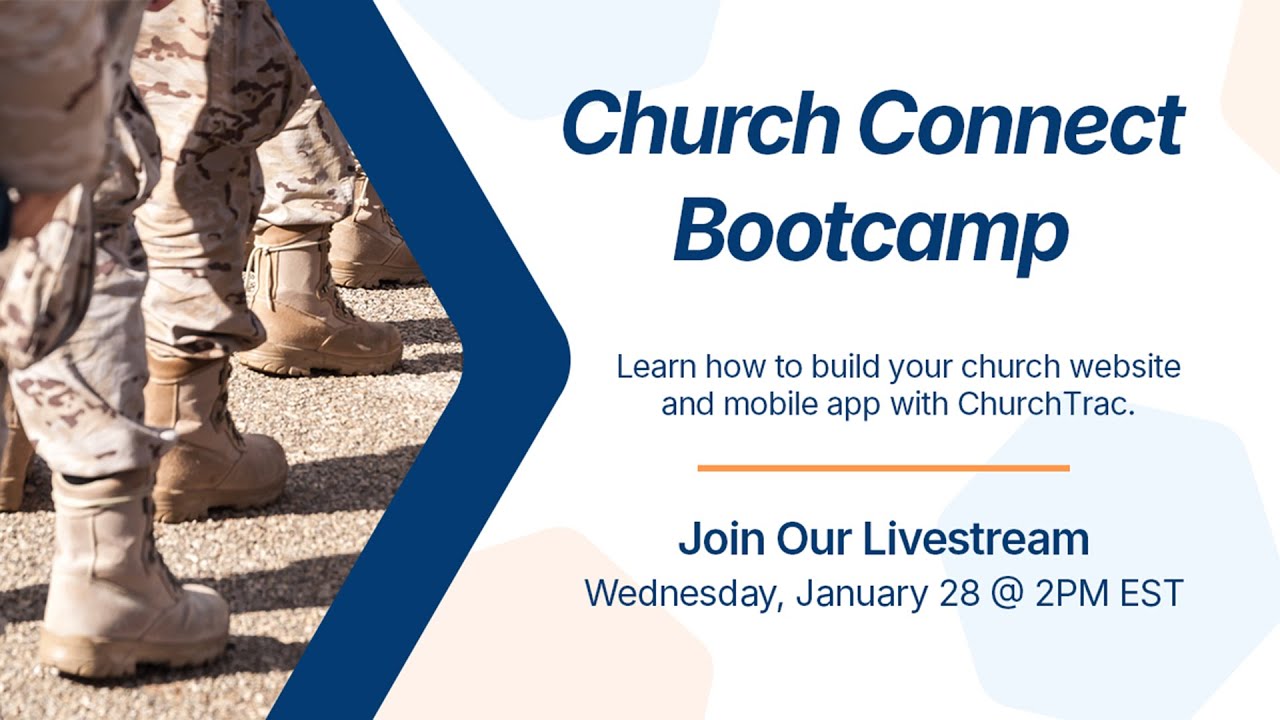 Church Connect Bootcamp

Learn how to build your church website and mobile app with ChurchTrac.

Join Our Livestream
Wednesday, January 28 @ 2PM EST